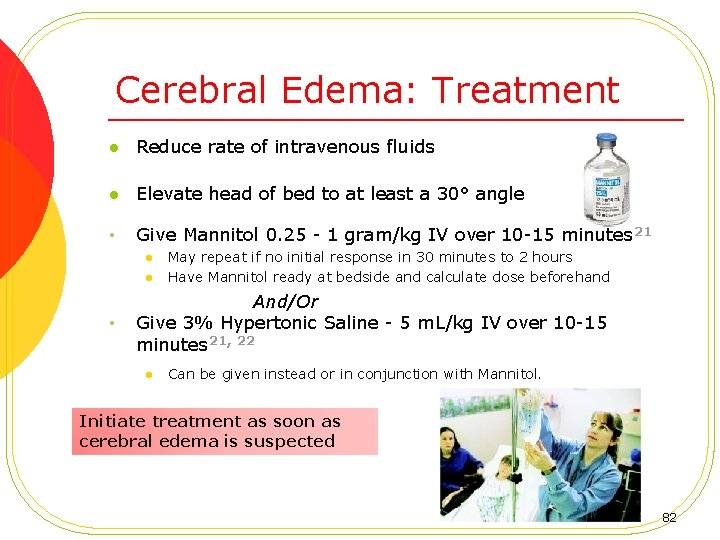 Cerebral Edema: Treatment

- Reduce rate of intravenous fluids
- Elevate head of bed to at least a 30° angle
- Give Mannitol 0.25 - 1 gram/kg IV over 10-15 minutes$^{21}$
  - May repeat if no initial response in 30 minutes to 2 hours
  - Have Mannitol ready at bedside and calculate dose beforehand

And/Or

- Give 3% Hypertonic Saline - 5 mL/kg IV over 10-15 minutes$^{21, 22}$
  - Can be given instead or in conjunction with Mannitol.

Initiate treatment as soon as cerebral edema is suspected

MANNITOL

82